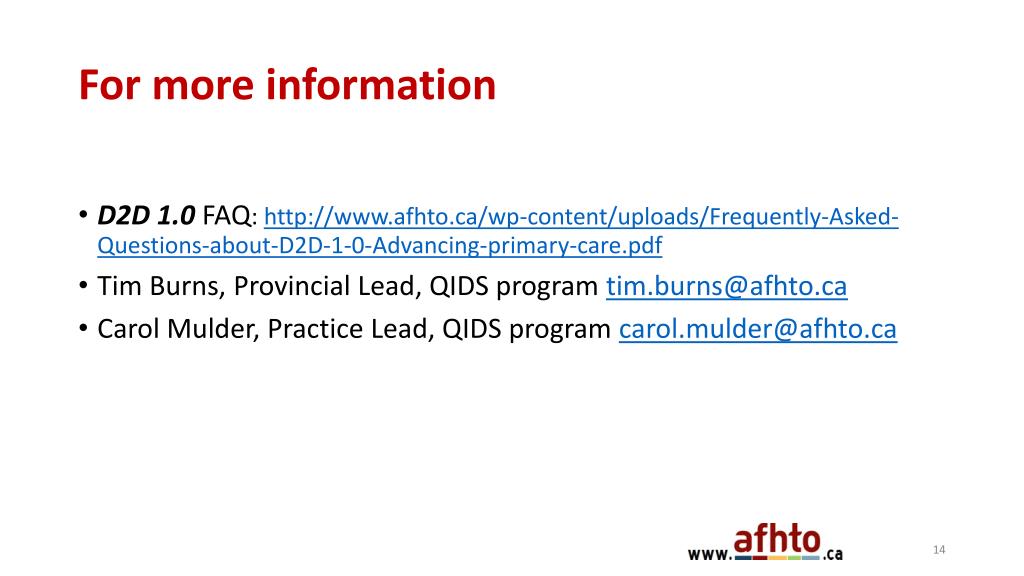 For more information

• D2D 1.0 FAQ: http://www.afhto.ca/wp-content/uploads/Frequently-Asked-Questions-about-D2D-1-0-Advancing-primary-care.pdf
• Tim Burns, Provincial Lead, QIDS program tim.burns@afhto.ca
• Carol Mulder, Practice Lead, QIDS program carol.mulder@afhto.ca

www.afhto.ca

14